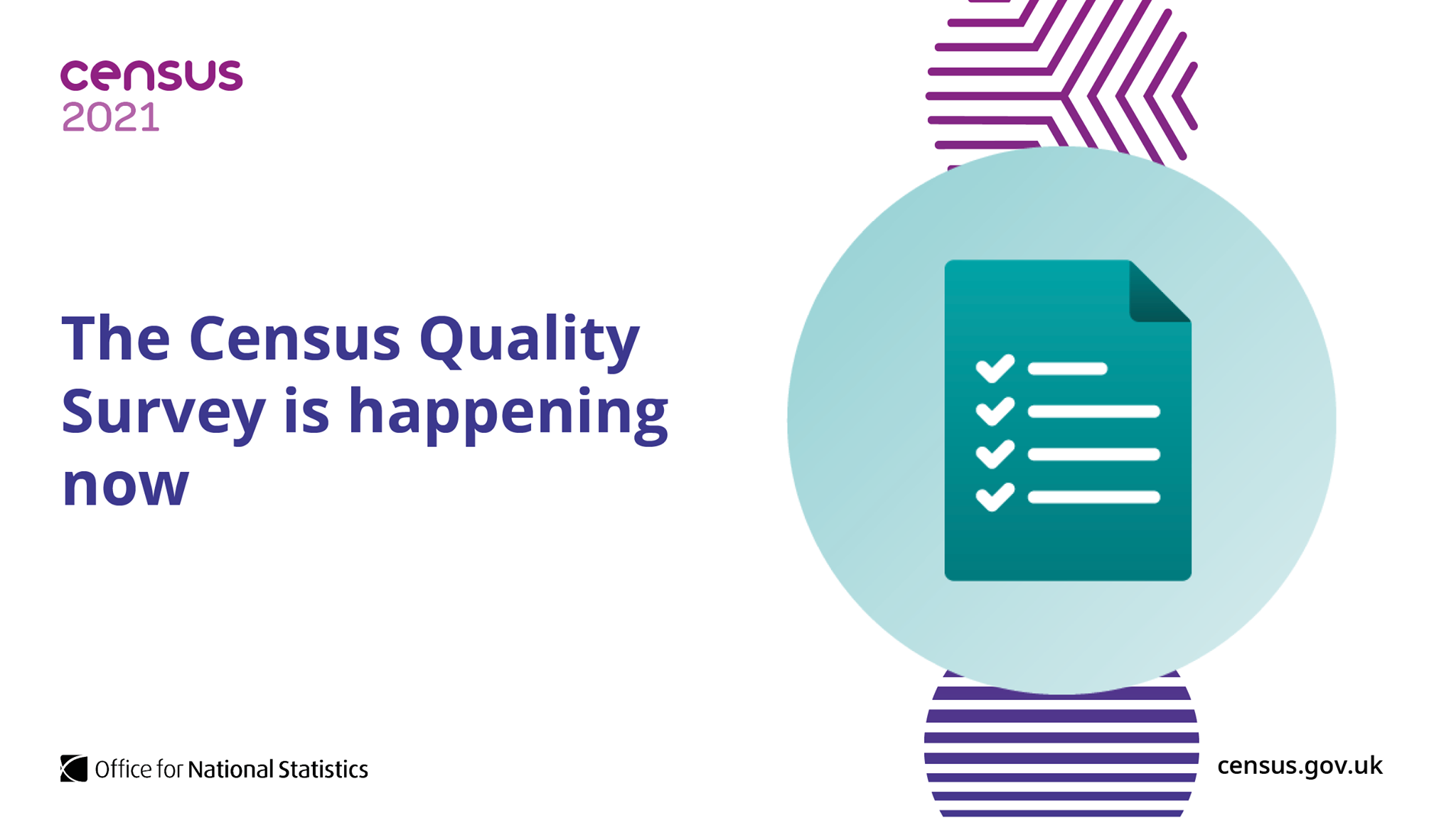 census
2021

The Census Quality Survey is happening now

Office for National Statistics

census.gov.uk